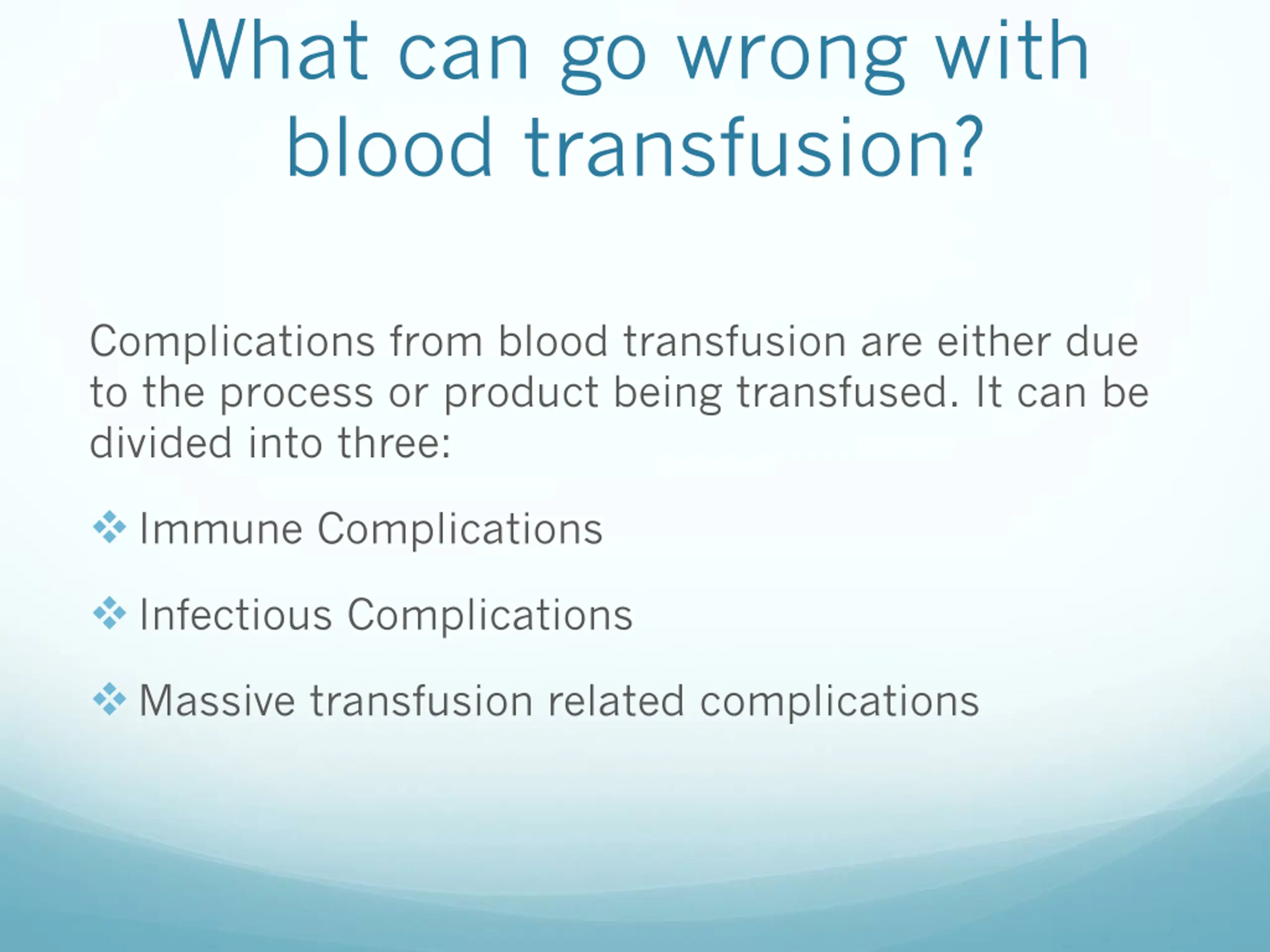 What can go wrong with blood transfusion?

Complications from blood transfusion are either due to the process or product being transfused. It can be divided into three:

❖ Immune Complications

❖ Infectious Complications

❖ Massive transfusion related complications